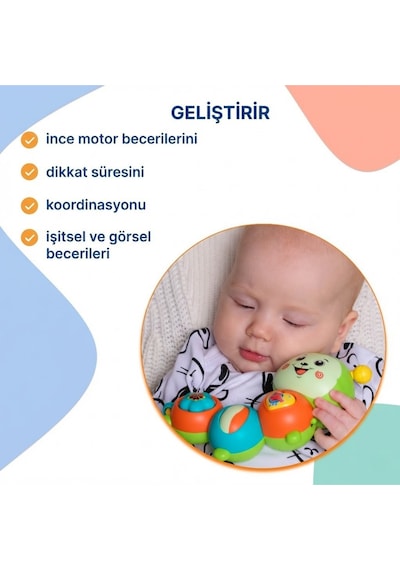 GELİŞTİRİR

ince motor becerilerini

dikkat süresini

koordinasyonu

işitsel ve görsel becerileri